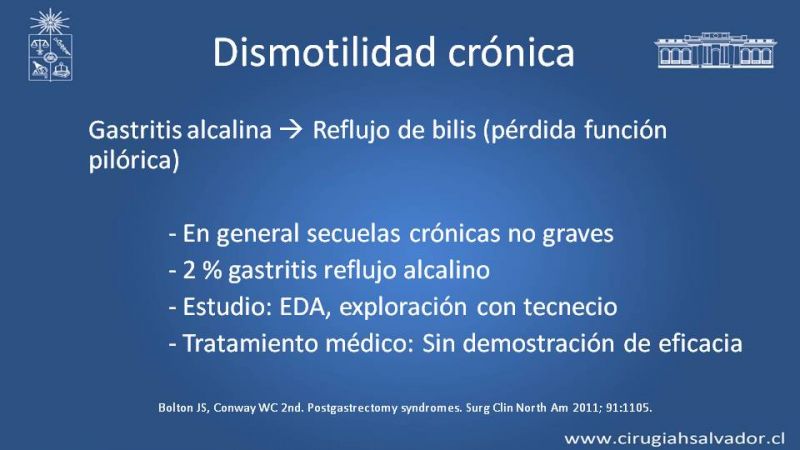 Dismotilidad crónica

Gastritis alcalina → Reflujo de bilis (pérdida función pilórica)

- En general secuelas crónicas no graves
- 2 % gastritis reflujo alcalino
- Estudio: EDA, exploración con tecnecio
- Tratamiento médico: Sin demostración de eficacia

Bolton JS, Conway WC 2nd. Postgastrectomy syndromes. Surg Clin North Am 2011; 91:1105.

www.cirugiahsalvador.cl